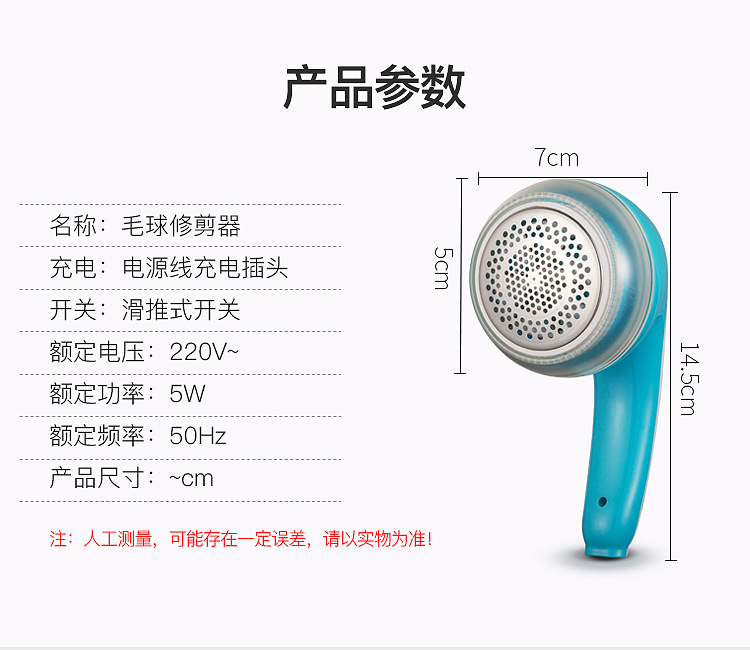 产品参数

名称：毛球修剪器

充电：电源线充电插头

开关：滑推式开关

额定电压：220V~

额定功率：5W

额定频率：50Hz

产品尺寸：~cm

注：人工测量，可能存在一定误差，请以实物为准！

7cm

5cm

14.5cm